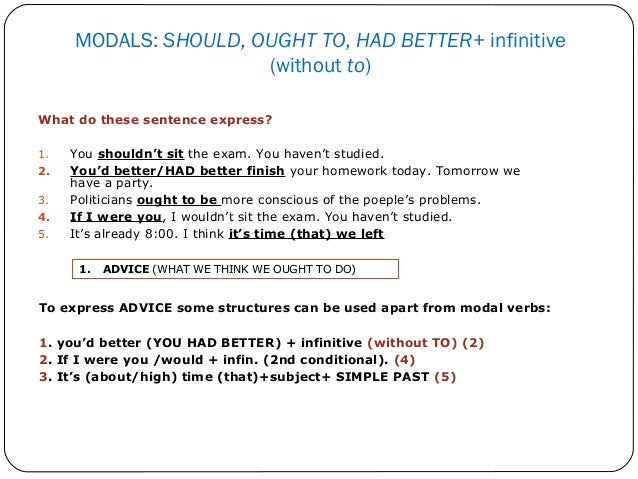 MODALS: SHOULD, OUGHT TO, HAD BETTER+ infinitive (without to)

What do these sentence express?

1. You shouldn't sit the exam. You haven't studied.
2. You'd better/HAD better finish your homework today. Tomorrow we have a party.
3. Politicians ought to be more conscious of the poeple's problems.
4. If I were you, I wouldn't sit the exam. You haven't studied.
5. It's already 8:00. I think it's time (that) we left

1. ADVICE (WHAT WE THINK WE OUGHT TO DO)

To express ADVICE some structures can be used apart from modal verbs:

1. you'd better (YOU HAD BETTER) + infinitive (without TO) (2)
2. If I were you /would + infin. (2nd conditional). (4)
3. It's (about/high) time (that)+subject+ SIMPLE PAST (5)